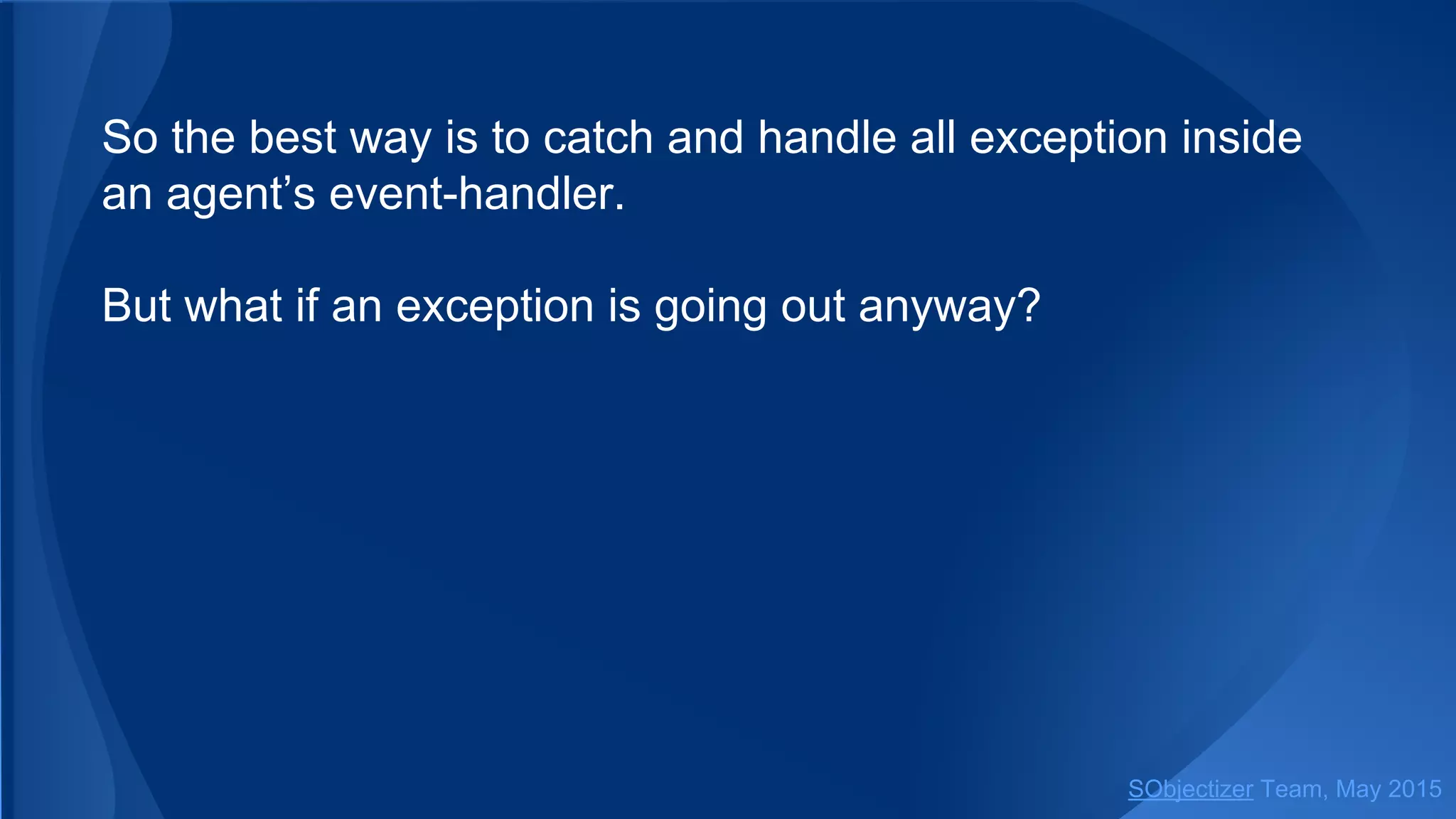 So the best way is to catch and handle all exception inside an agent’s event-handler.

But what if an exception is going out anyway?

SObjectizer Team, May 2015